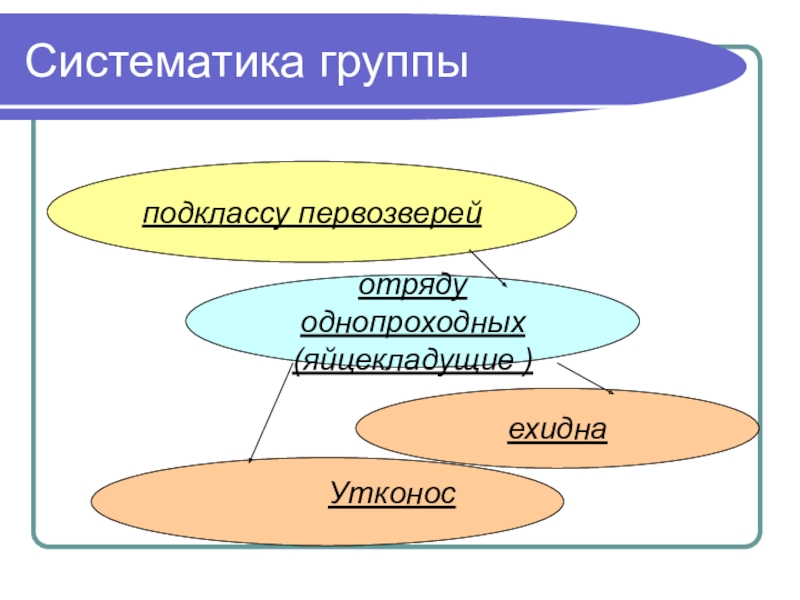 Систематика группы

подклассу первозверей

отряду однопроходных (яйцекладущие )

ехидна

Утконос